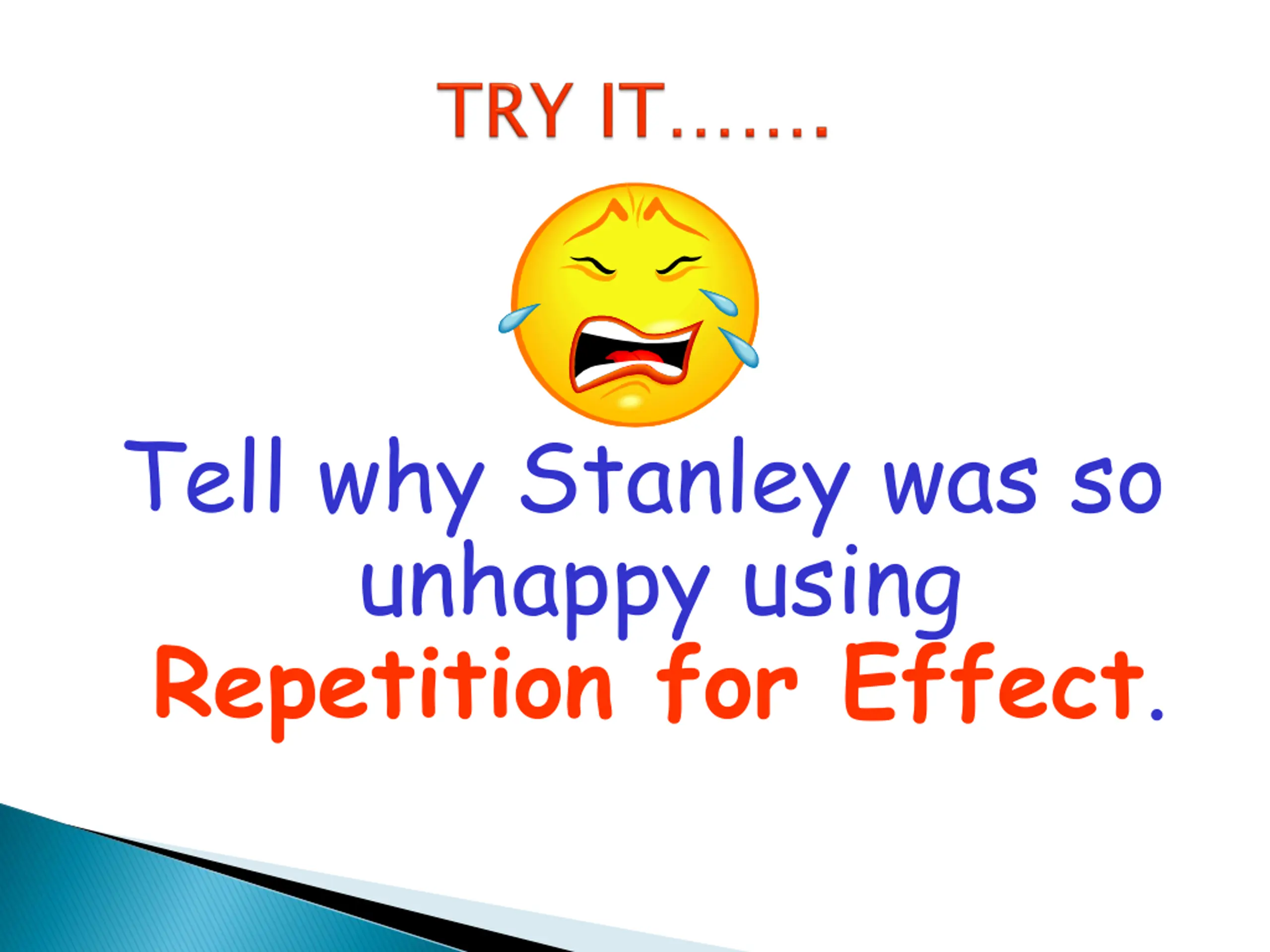 TRY IT…….

Tell why Stanley was so unhappy using Repetition for Effect.